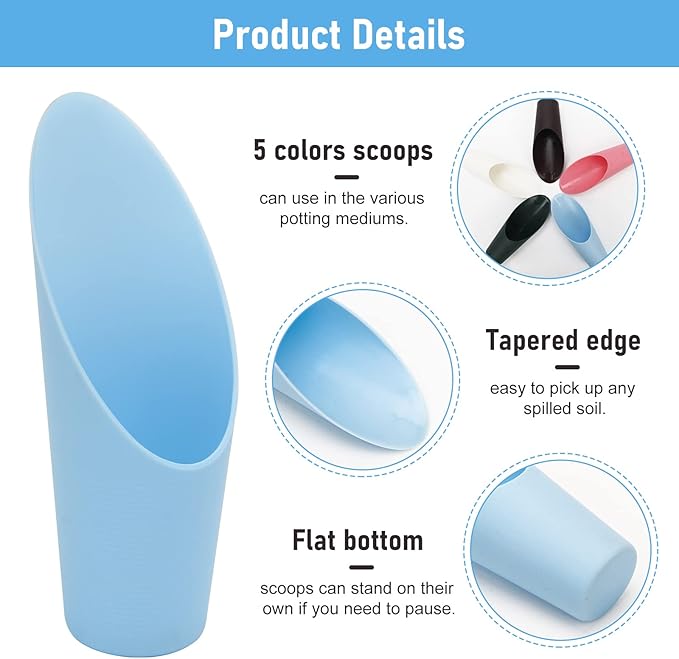 Product Details

5 colors scoops

can use in the various potting mediums.

Tapered edge

easy to pick up any spilled soil.

Flat bottom

scoops can stand on their own if you need to pause.